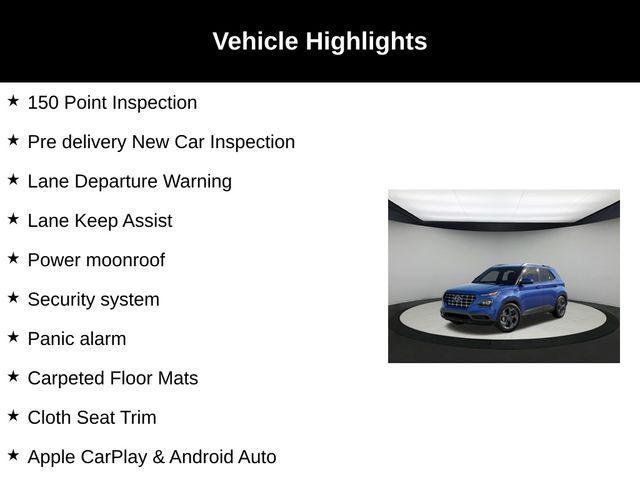 Vehicle Highlights

★ 150 Point Inspection

★ Pre delivery New Car Inspection

★ Lane Departure Warning

★ Lane Keep Assist

★ Power moonroof

★ Security system

★ Panic alarm

★ Carpeted Floor Mats

★ Cloth Seat Trim

★ Apple CarPlay & Android Auto